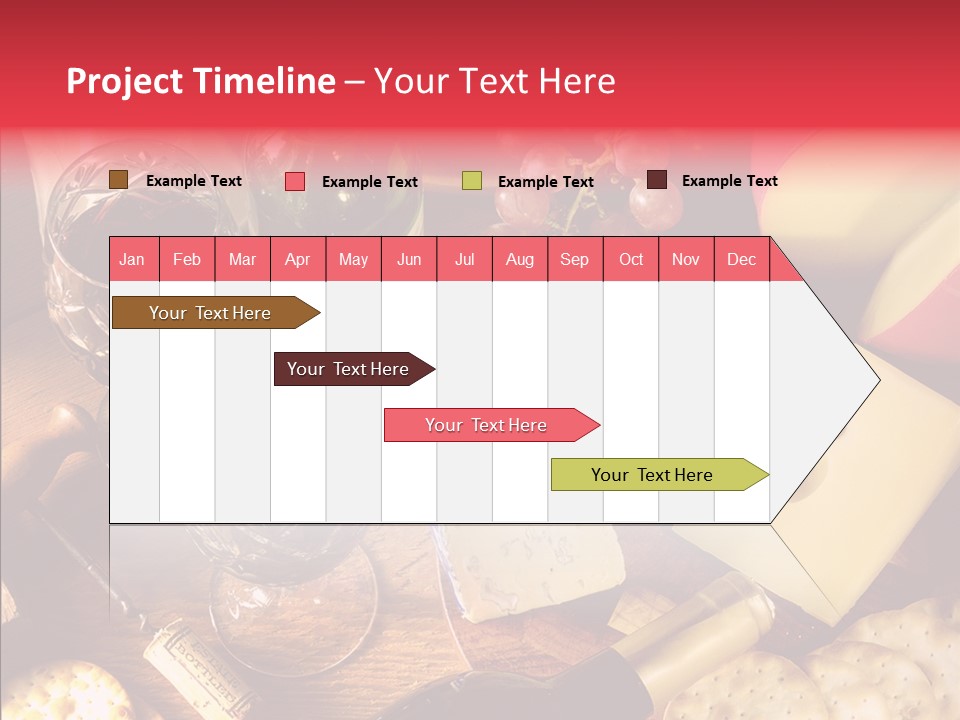 Project Timeline – Your Text Here

Example Text
Example Text
Example Text
Example Text

| Jan | Feb | Mar | Apr | May | Jun | Jul | Aug | Sep | Oct | Nov | Dec |
|---|---|---|---|---|---|---|---|---|---|---|---|

Your Text Here
Your Text Here
Your Text Here
Your Text Here